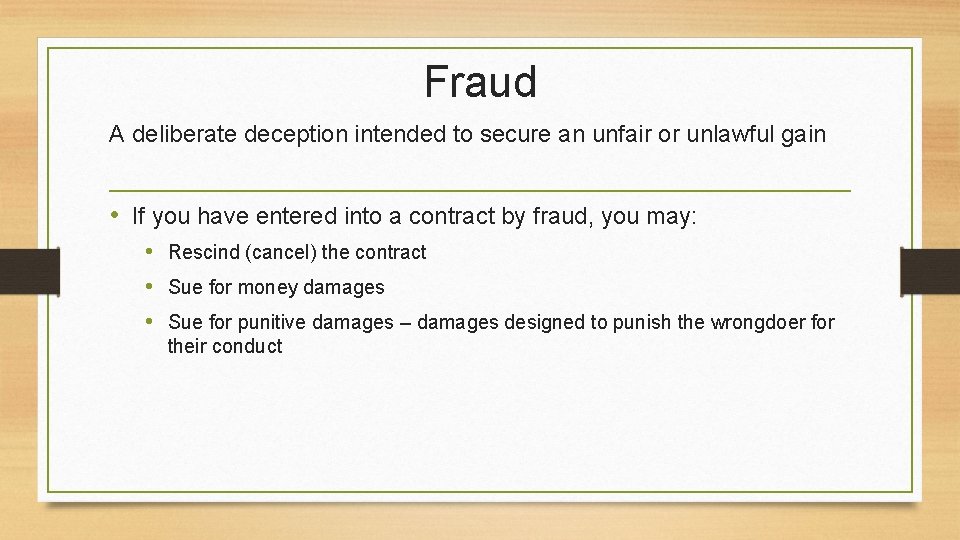 Fraud

A deliberate deception intended to secure an unfair or unlawful gain

• If you have entered into a contract by fraud, you may:
  • Rescind (cancel) the contract
  • Sue for money damages
  • Sue for punitive damages – damages designed to punish the wrongdoer for their conduct